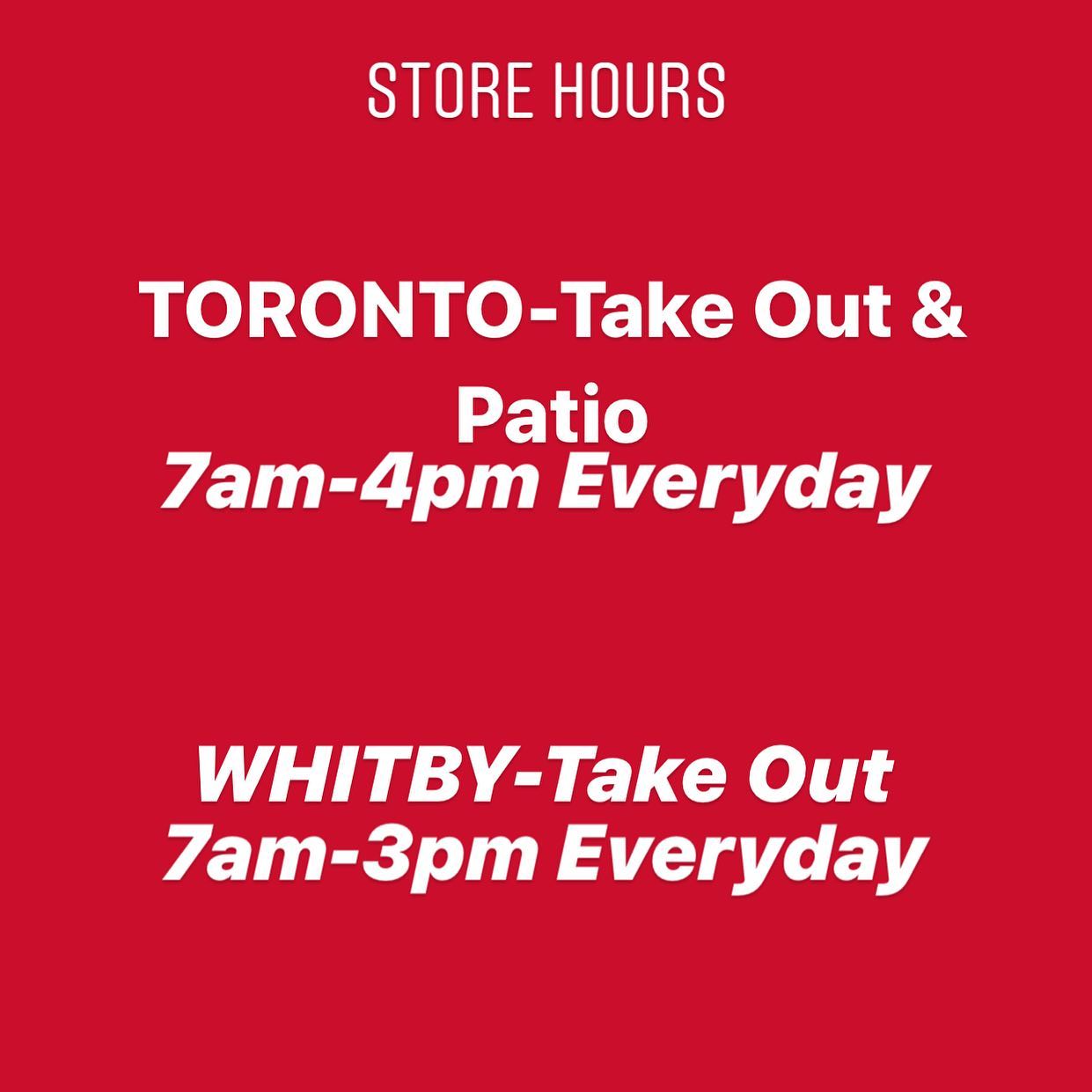 STORE HOURS

TORONTO-Take Out & Patio
7am-4pm Everyday

WHITBY-Take Out
7am-3pm Everyday